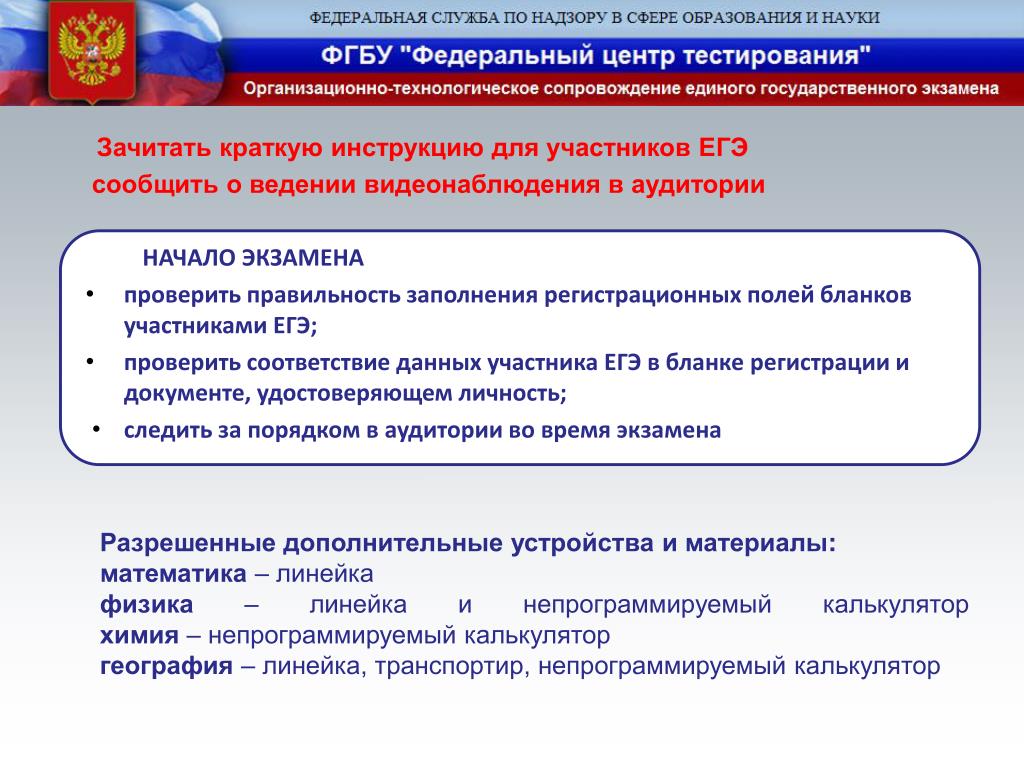 ФЕДЕРАЛЬНАЯ СЛУЖБА ПО НАДЗОРУ В СФЕРЕ ОБРАЗОВАНИЯ И НАУКИ

ФГБУ "Федеральный центр тестирования"

Организационно-технологическое сопровождение единого государственного экзамена

Зачитать краткую инструкцию для участников ЕГЭ
сообщить о ведении видеонаблюдения в аудитории

НАЧАЛО ЭКЗАМЕНА

• проверить правильность заполнения регистрационных полей бланков участниками ЕГЭ;
• проверить соответствие данных участника ЕГЭ в бланке регистрации и документе, удостоверяющем личность;
• следить за порядком в аудитории во время экзамена

Разрешенные дополнительные устройства и материалы:
математика – линейка
физика – линейка и непрограммируемый калькулятор
химия – непрограммируемый калькулятор
география – линейка, транспортир, непрограммируемый калькулятор